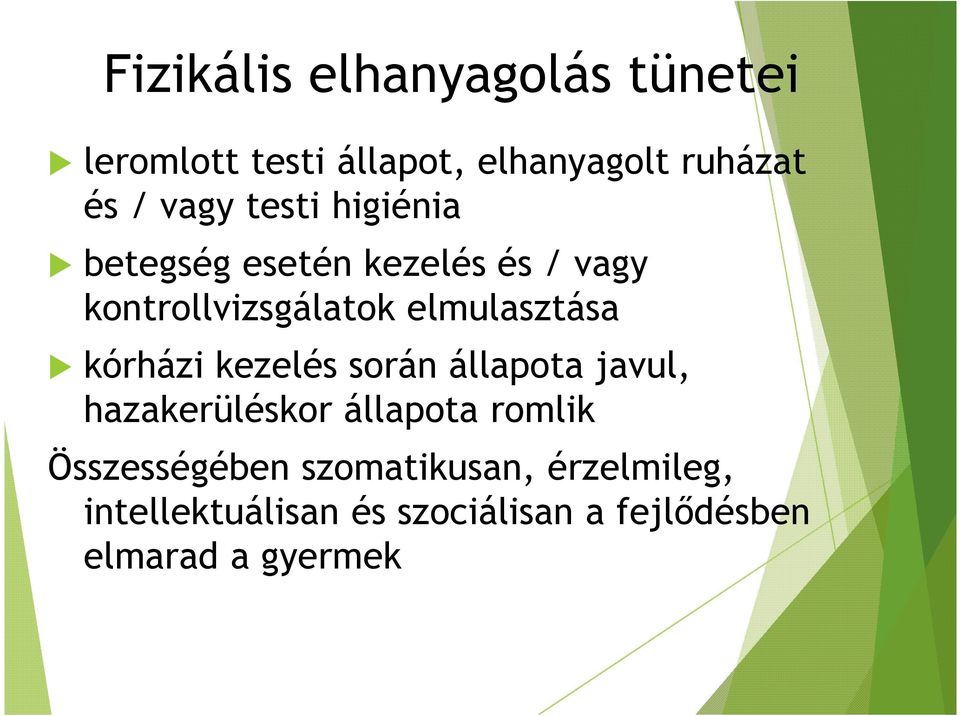 Fizikális elhanyagolás tünetei

leromlott testi állapot, elhanyagolt ruházat és / vagy testi higiénia

betegség esetén kezelés és / vagy kontrollvizsgálatok elmulasztása

kórházi kezelés során állapota javul, hazakerüléskor állapota romlik

Összességében szomatikusan, érzelmileg, intellektuálisan és szociálisan a fejlődésben elmarad a gyermek